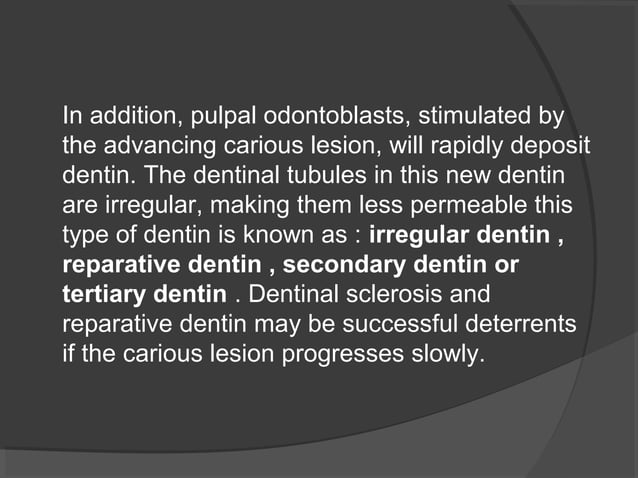 In addition, pulpal odontoblasts, stimulated by the advancing carious lesion, will rapidly deposit dentin. The dentinal tubules in this new dentin are irregular, making them less permeable this type of dentin is known as : irregular dentin , reparative dentin , secondary dentin or tertiary dentin . Dentinal sclerosis and reparative dentin may be successful deterrents if the carious lesion progresses slowly.